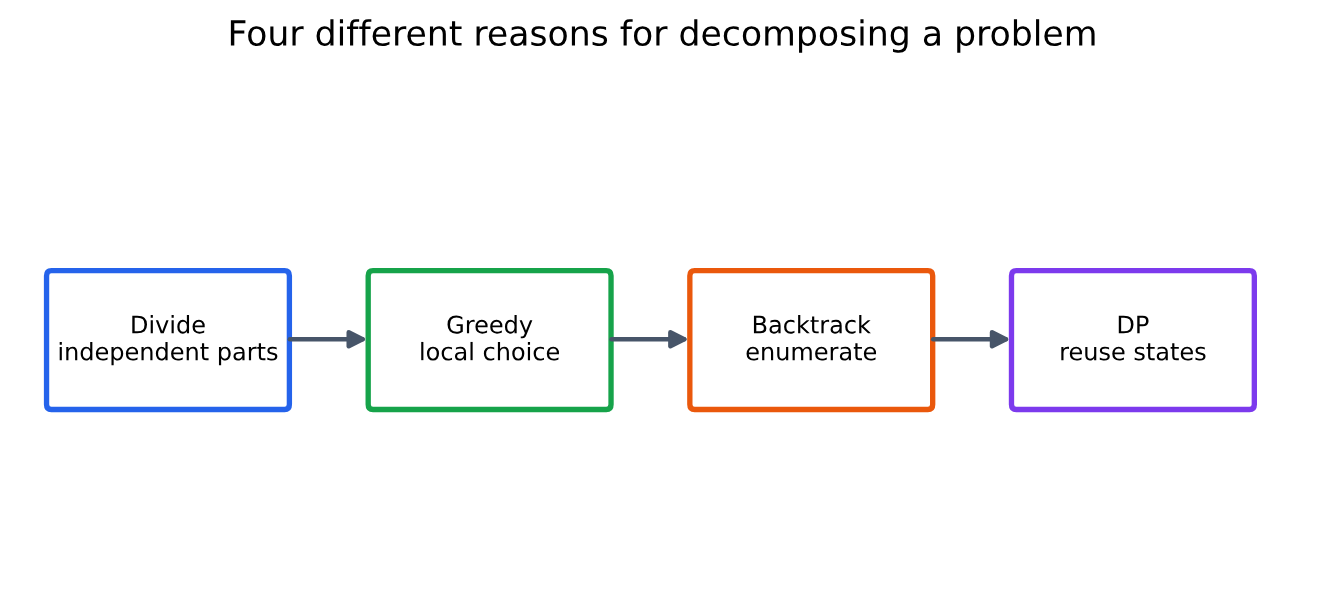 Four different reasons for decomposing a problem

Divide
independent parts

Greedy
local choice

Backtrack
enumerate

DP
reuse states